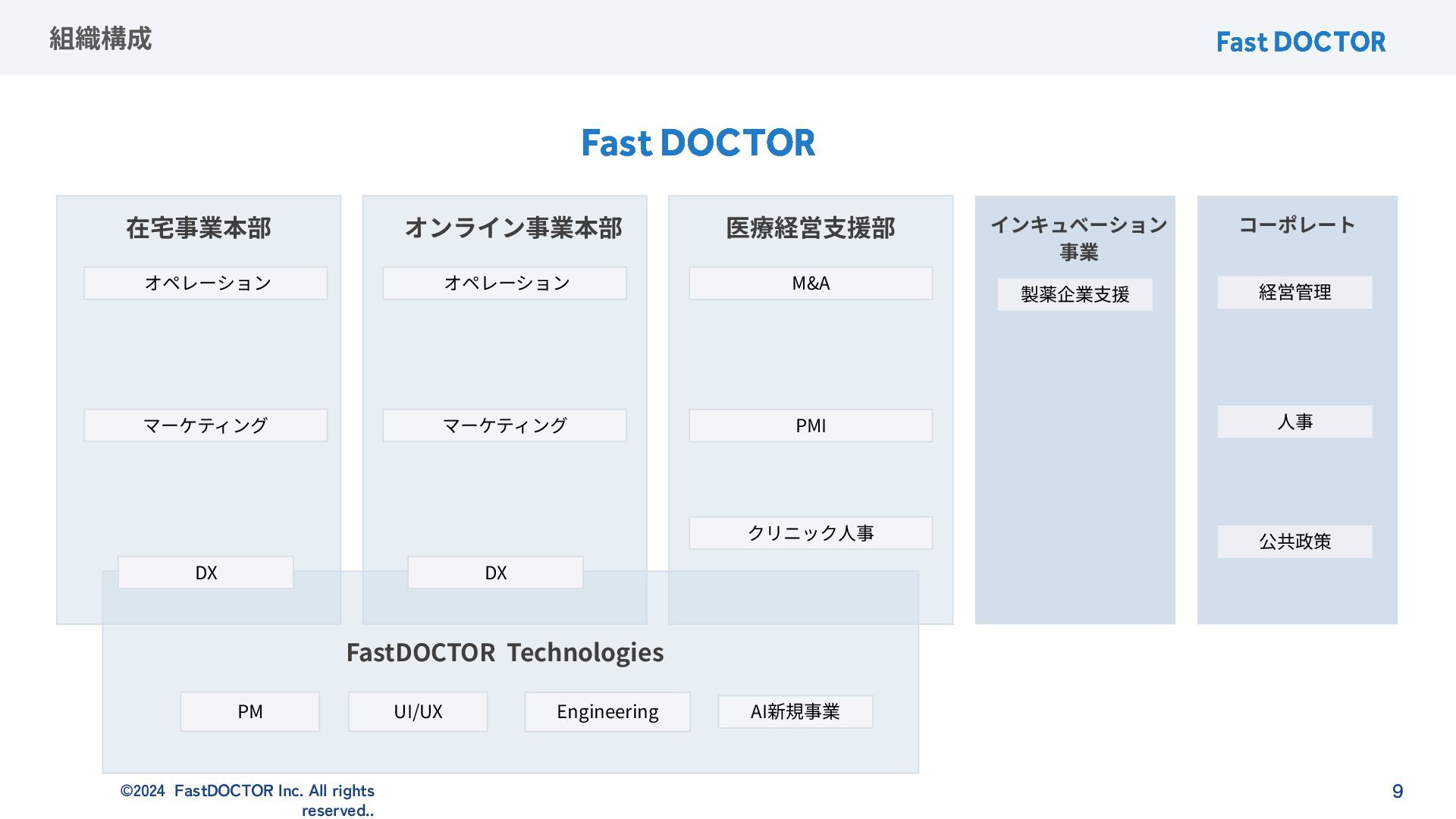 組織構成

Fast DOCTOR

Fast DOCTOR

在宅事業本部

オペレーション

マーケティング

DX

オンライン事業本部

オペレーション

マーケティング

DX

医療経営支援部

M&A

PMI

クリニック人事

インキュベーション事業

製薬企業支援

コーポレート

経営管理

人事

公共政策

FastDOCTOR Technologies

PM

UI/UX

Engineering

AI新規事業

©2024 FastDOCTOR Inc. All rights reserved..

9